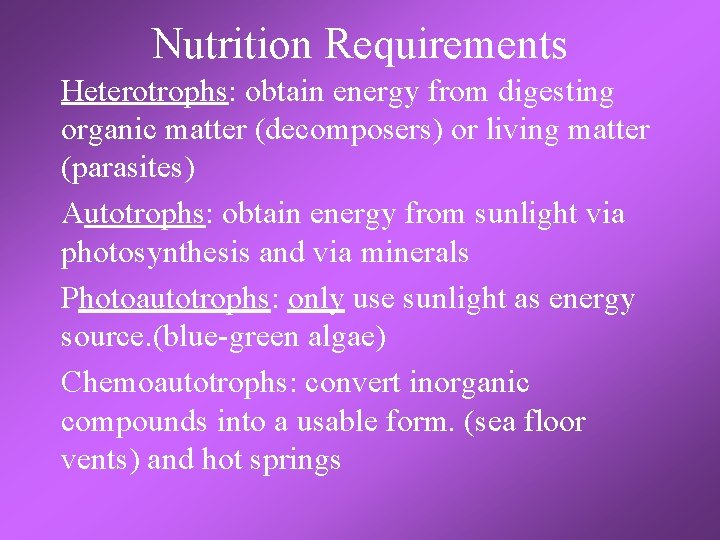 Nutrition Requirements

Heterotrophs: obtain energy from digesting organic matter (decomposers) or living matter (parasites)

Autotrophs: obtain energy from sunlight via photosynthesis and via minerals

Photoautotrophs: only use sunlight as energy source.(blue-green algae)

Chemoautotrophs: convert inorganic compounds into a usable form. (sea floor vents) and hot springs